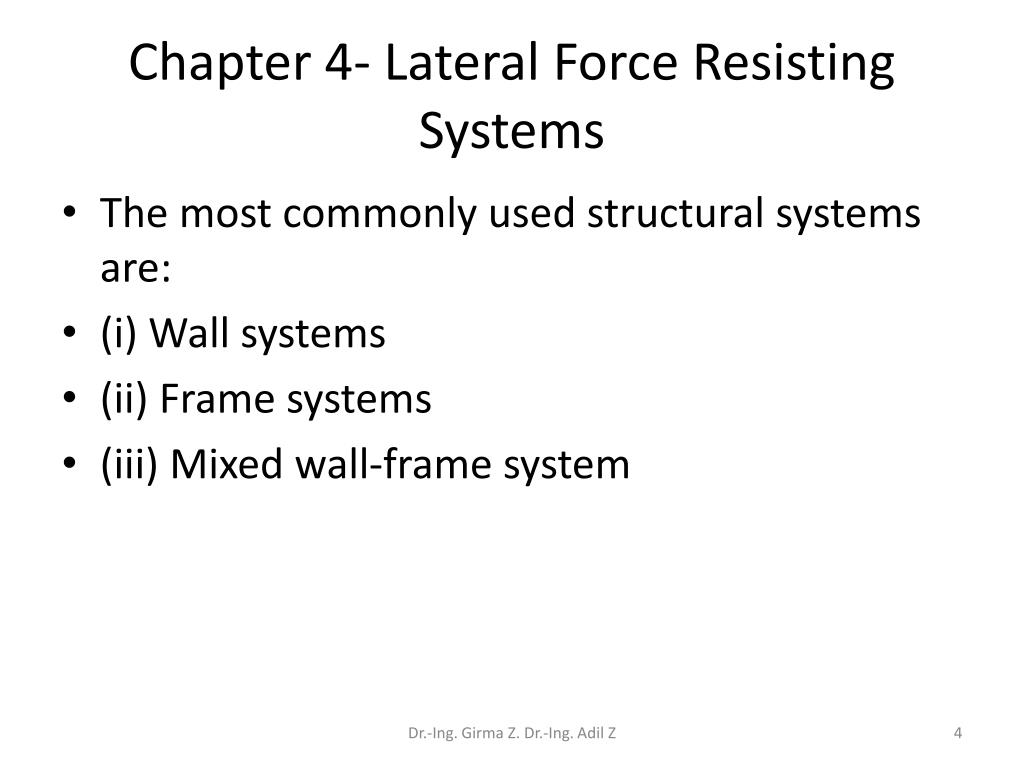 Chapter 4- Lateral Force Resisting Systems

• The most commonly used structural systems are:
• (i) Wall systems
• (ii) Frame systems
• (iii) Mixed wall-frame system

Dr.-Ing. Girma Z. Dr.-Ing. Adil Z

4